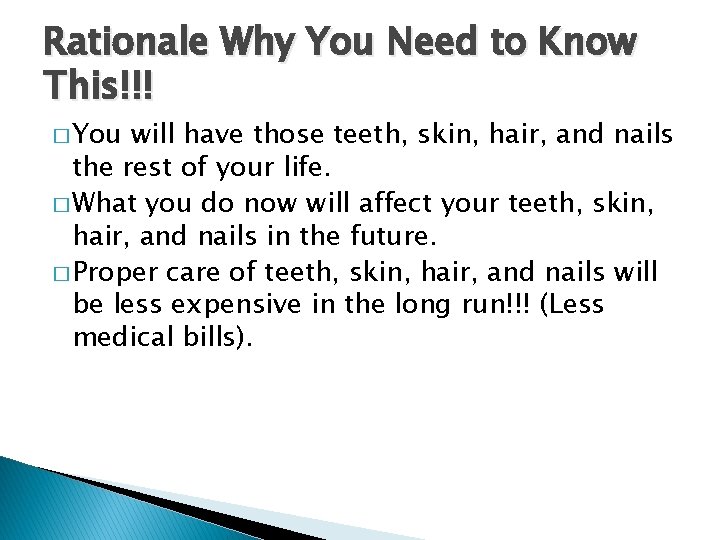 Rationale Why You Need to Know This!!!

□ You will have those teeth, skin, hair, and nails the rest of your life.

□ What you do now will affect your teeth, skin, hair, and nails in the future.

□ Proper care of teeth, skin, hair, and nails will be less expensive in the long run!!! (Less medical bills).